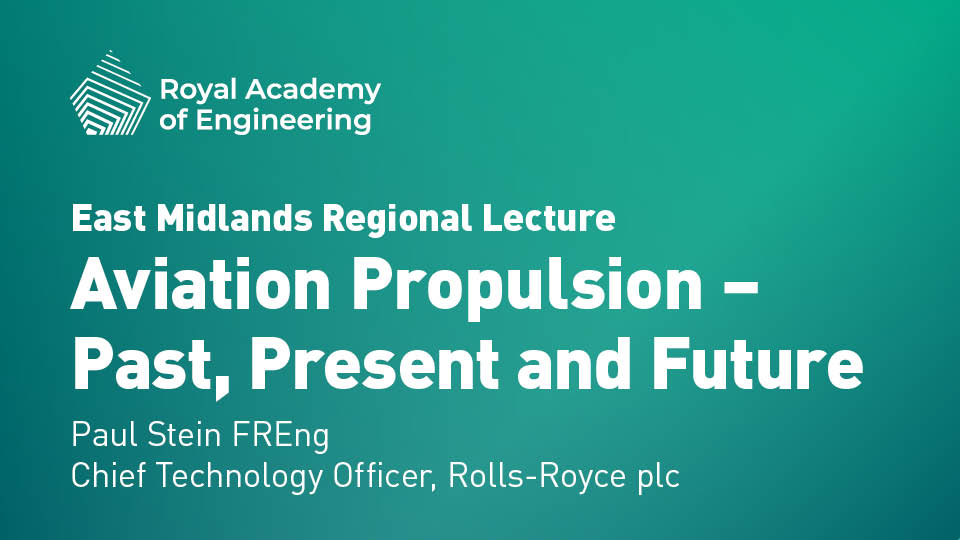 Royal Academy of Engineering

East Midlands Regional Lecture

Aviation Propulsion – Past, Present and Future

Paul Stein FREng
Chief Technology Officer, Rolls-Royce plc